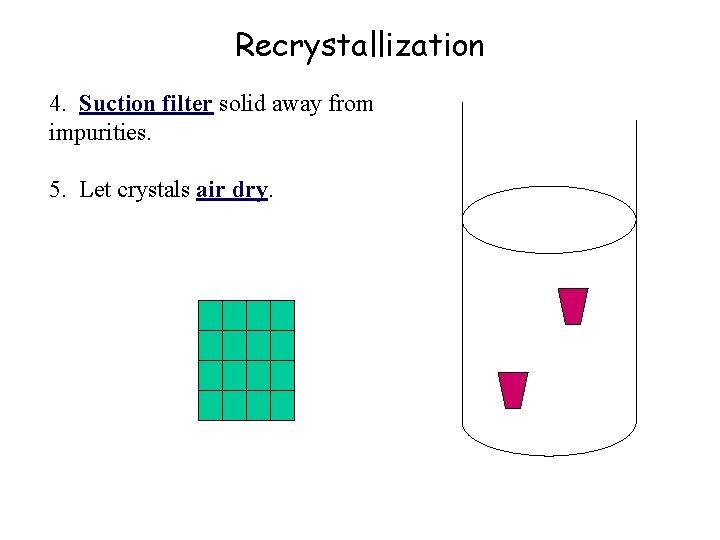 Recrystallization

4. Suction filter solid away from impurities.

5. Let crystals air dry.